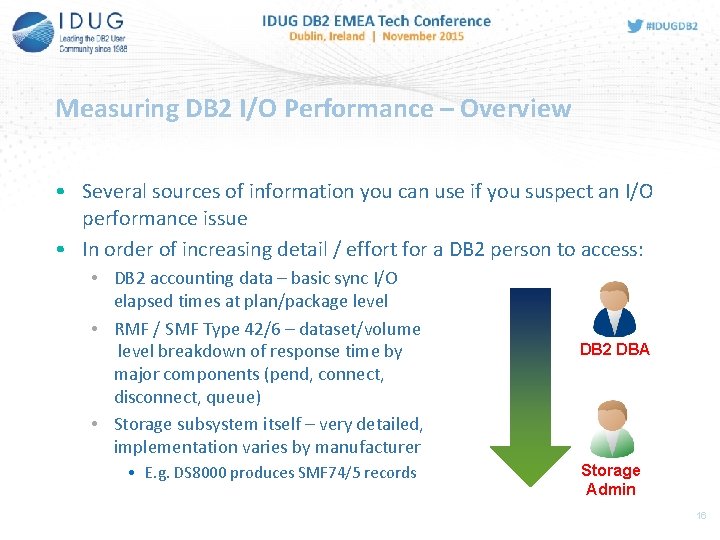 IDUG
Leading the DB2 User Community since 1988

IDUG DB2 EMEA Tech Conference
Dublin, Ireland | November 2015

#IDUGDB2

Measuring DB2 I/O Performance – Overview

• Several sources of information you can use if you suspect an I/O performance issue
• In order of increasing detail / effort for a DB2 person to access:
 • DB2 accounting data – basic sync I/O elapsed times at plan/package level
 • RMF / SMF Type 42/6 – dataset/volume level breakdown of response time by major components (pend, connect, disconnect, queue)
 • Storage subsystem itself – very detailed, implementation varies by manufacturer
  • E.g. DS8000 produces SMF74/5 records

DB2 DBA

Storage Admin

16